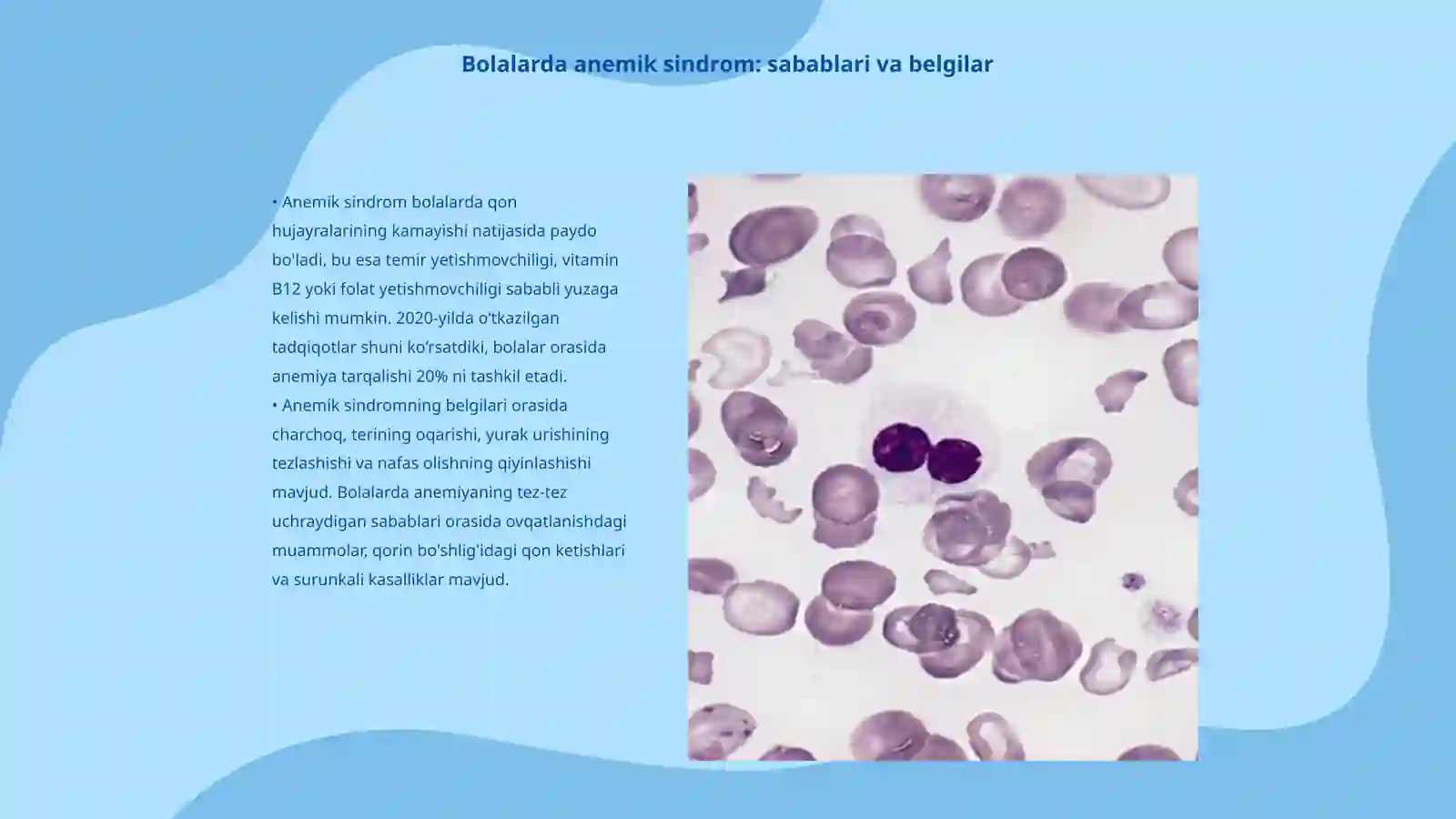 Bolalarda anemik sindrom: sabablari va belgilar

• Anemik sindrom bolalarda qon hujayralarining kamayishi natijasida paydo bo'ladi, bu esa temir yetishmovchiligi, vitamin B12 yoki folat yetishmovchiligi sababli yuzaga kelishi mumkin. 2020-yilda o'tkazilgan tadqiqotlar shuni ko'rsatdiki, bolalar orasida anemiya tarqalishi 20% ni tashkil etadi.
• Anemik sindromning belgilari orasida charchoq, terining oqarishi, yurak urishining tezlashishi va nafas olishning qiyinlashishi mavjud. Bolalarda anemiyaning tez-tez uchraydigan sabablari orasida ovqatlanishdagi muammolar, qorin bo'shlig'idagi qon ketishlari va surunkali kasalliklar mavjud.